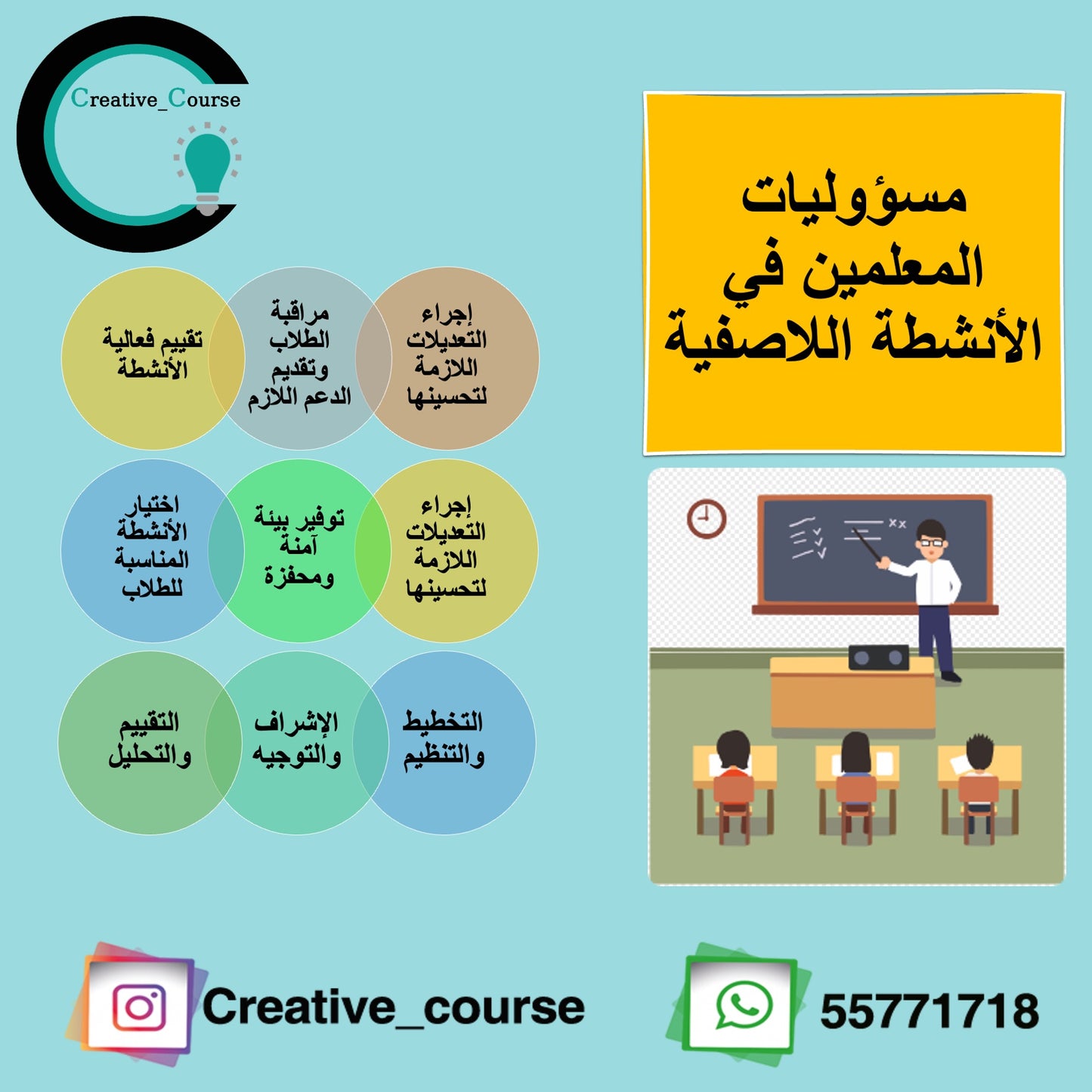 Creative_Course

مسؤوليات المعلمين في الأنشطة اللاصفية

إجراء التعديلات اللازمة لتحسينها

مراقبة الطلاب وتقديم الدعم اللازم

تقييم فعالية الأنشطة

إجراء التعديلات اللازمة لتحسينها

توفير بيئة آمنة ومحفزة

اختيار الأنشطة المناسبة للطلاب

التخطيط والتنظيم

الإشراف والتوجيه

التقييم والتحليل

Creative_course

55771718